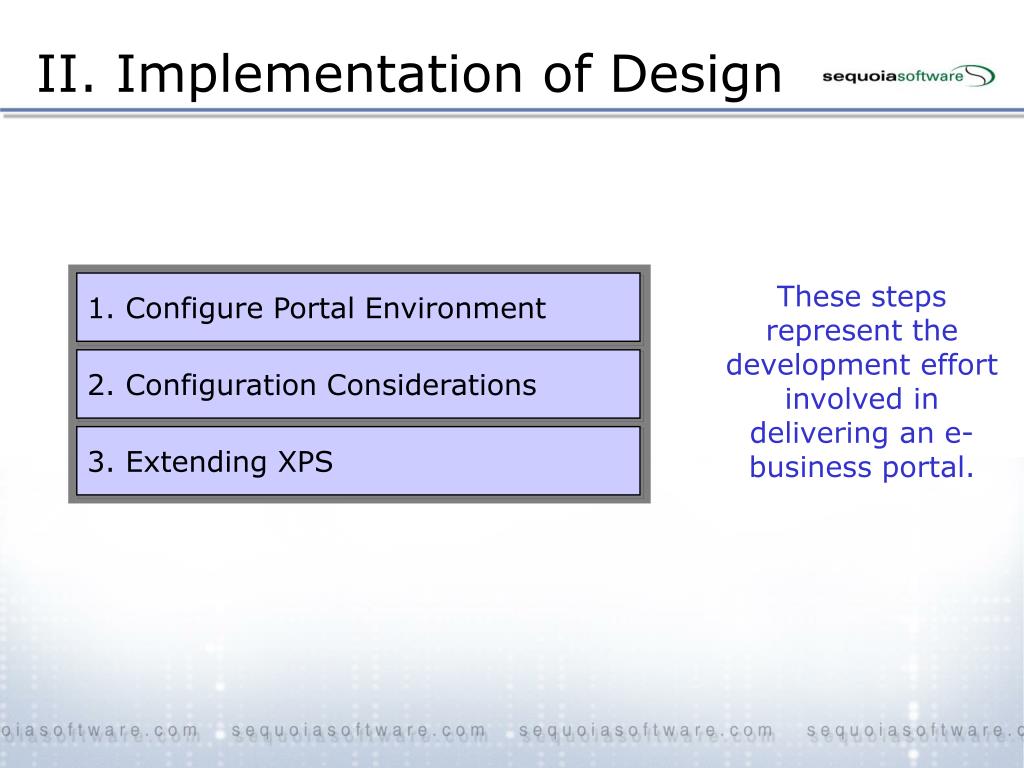 II. Implementation of Design

sequoiasoftware

1. Configure Portal Environment

2. Configuration Considerations

3. Extending XPS

These steps represent the development effort involved in delivering an e-business portal.

oiasoftware.com sequoiasoftware.com sequoiasoftware.com sequoiasoftware.c